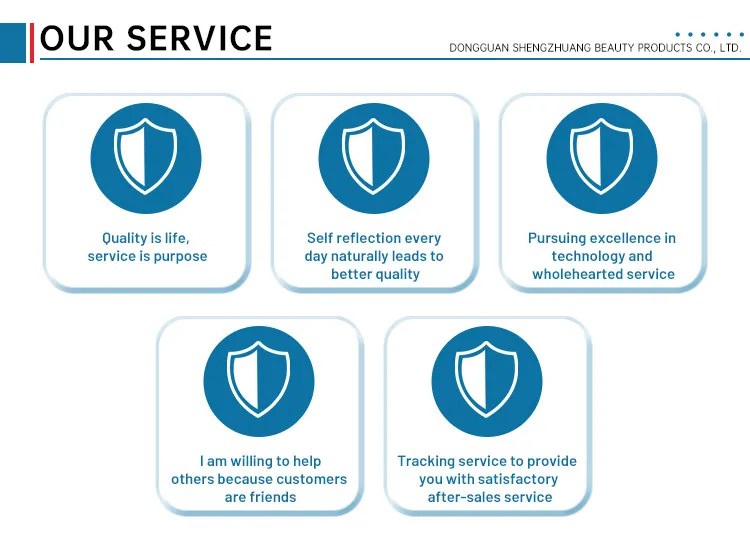 OUR SERVICE

DONGGUAN SHENGZHUANG BEAUTY PRODUCTS CO., LTD.

Quality is life, service is purpose

Self reflection every day naturally leads to better quality

Pursuing excellence in technology and wholehearted service

I am willing to help others because customers are friends

Tracking service to provide you with satisfactory after-sales service